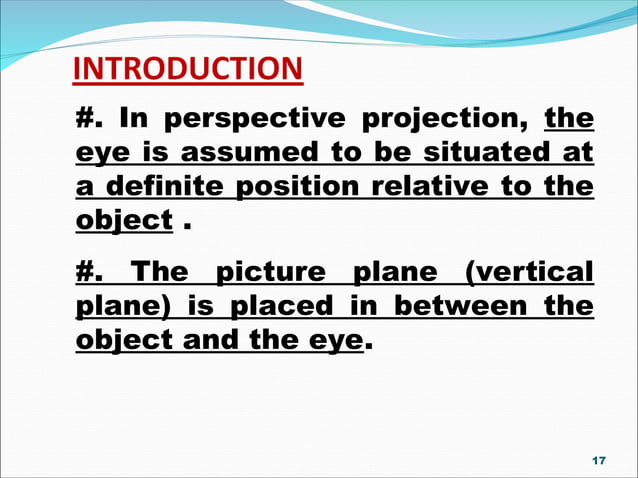 INTRODUCTION

#. In perspective projection, the eye is assumed to be situated at a definite position relative to the object .

#. The picture plane (vertical plane) is placed in between the object and the eye.

17